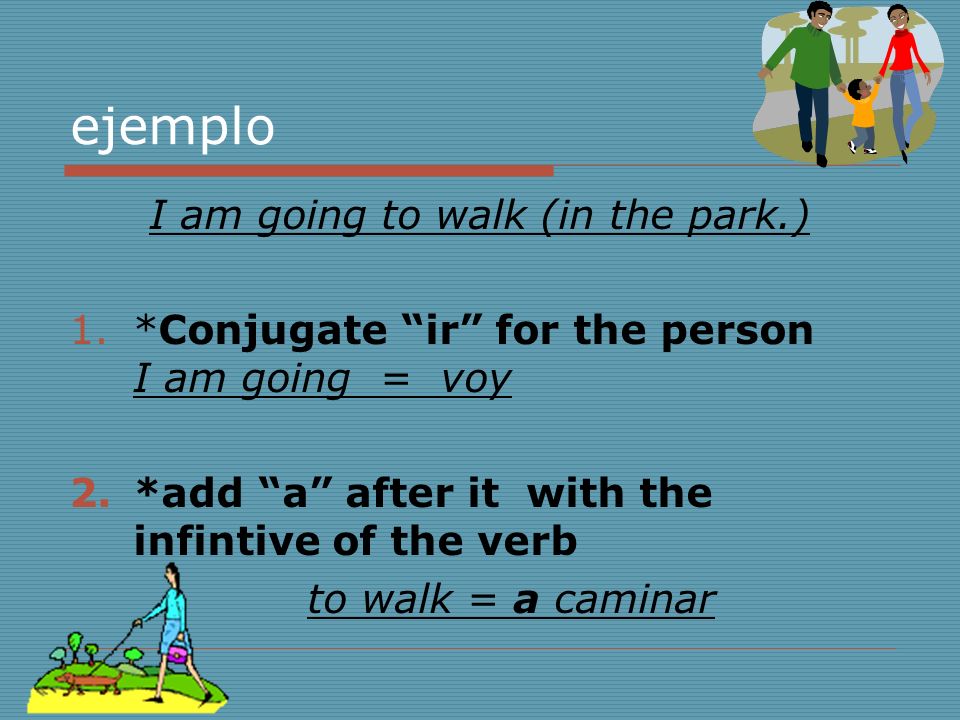 ejemplo

I am going to walk (in the park.)

1. *Conjugate “ir” for the person I am going = voy

2. *add “a” after it with the infintive of the verb

to walk = a caminar